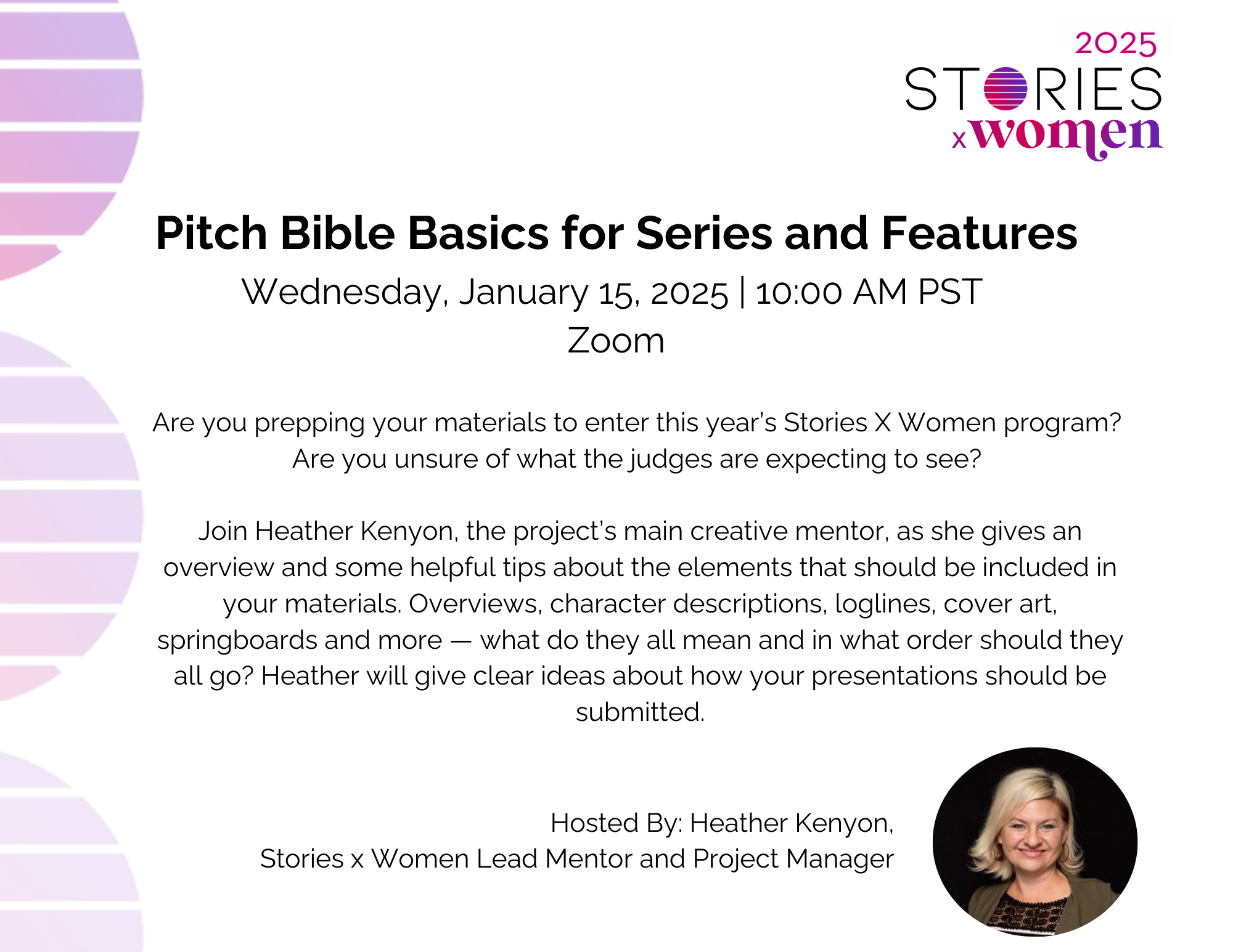 2025
STORIES
x women

Pitch Bible Basics for Series and Features

Wednesday, January 15, 2025 | 10:00 AM PST
Zoom

Are you prepping your materials to enter this year's Stories X Women program? Are you unsure of what the judges are expecting to see?

Join Heather Kenyon, the project's main creative mentor, as she gives an overview and some helpful tips about the elements that should be included in your materials. Overviews, character descriptions, loglines, cover art, springboards and more — what do they all mean and in what order should they all go? Heather will give clear ideas about how your presentations should be submitted.

Hosted By: Heather Kenyon,
Stories x Women Lead Mentor and Project Manager